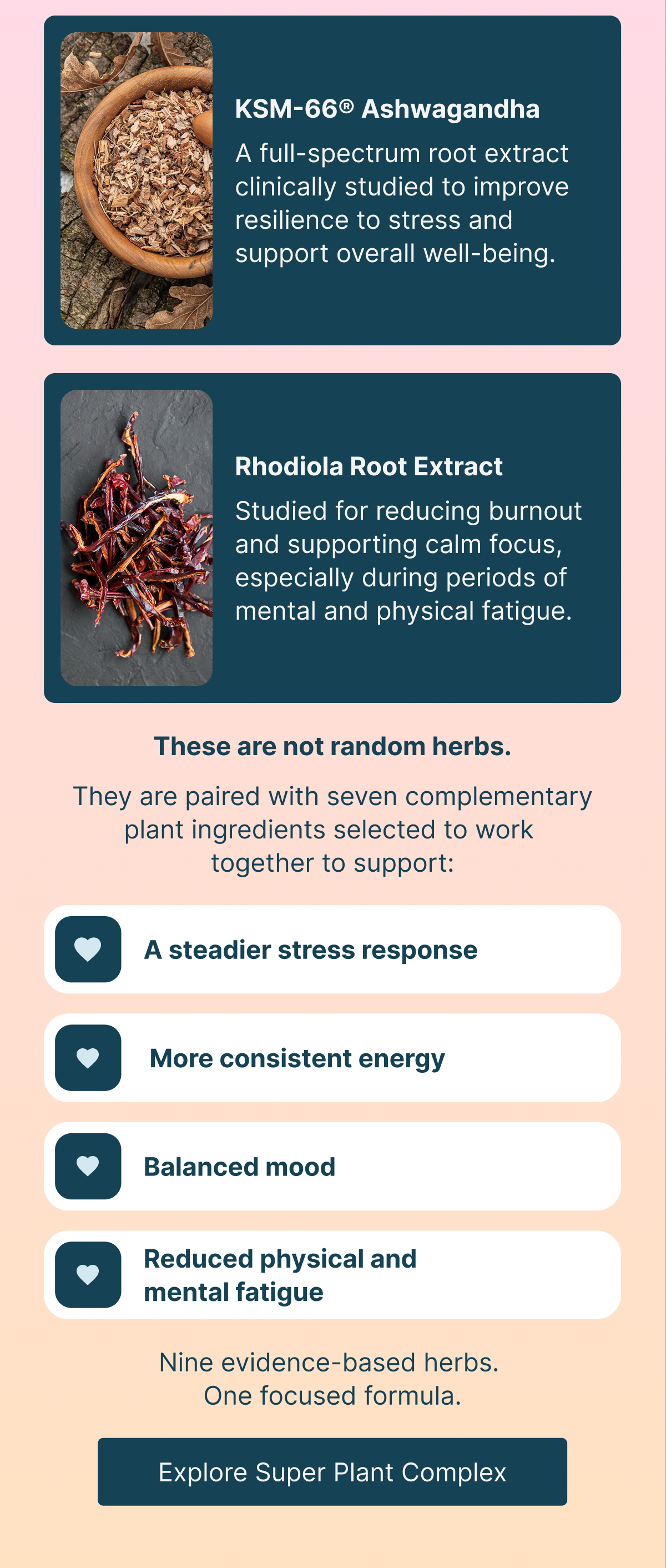 KSM-66® Ashwagandha

A full-spectrum root extract clinically studied to improve resilience to stress and support overall well-being.

Rhodiola Root Extract

Studied for reducing burnout and supporting calm focus, especially during periods of mental and physical fatigue.

These are not random herbs.

They are paired with seven complementary plant ingredients selected to work together to support:

A steadier stress response

More consistent energy

Balanced mood

Reduced physical and mental fatigue

Nine evidence-based herbs. One focused formula.

Explore Super Plant Complex